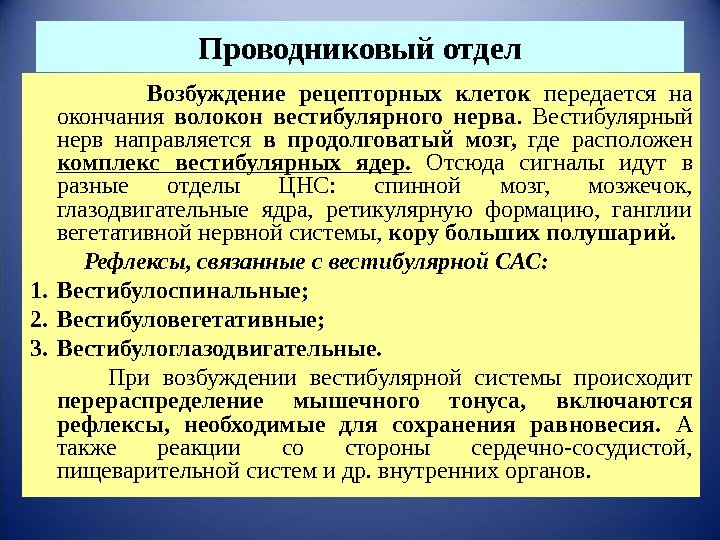 Проводниковый отдел

Возбуждение рецепторных клеток передается на окончания волокон вестибулярного нерва. Вестибулярный нерв направляется в продолговатый мозг, где расположен комплекс вестибулярных ядер. Отсюда сигналы идут в разные отделы ЦНС: спинной мозг, мозжечок, глазодвигательные ядра, ретикулярную формацию, ганглии вегетативной нервной системы, кору больших полушарий.

Рефлексы, связанные с вестибулярной САС:

1. Вестибулоспинальные;
2. Вестибуловегетативные;
3. Вестибулоглазодвигательные.

При возбуждении вестибулярной системы происходит перераспределение мышечного тонуса, включаются рефлексы, необходимые для сохранения равновесия. А также реакции со стороны сердечно-сосудистой, пищеварительной систем и др. внутренних органов.